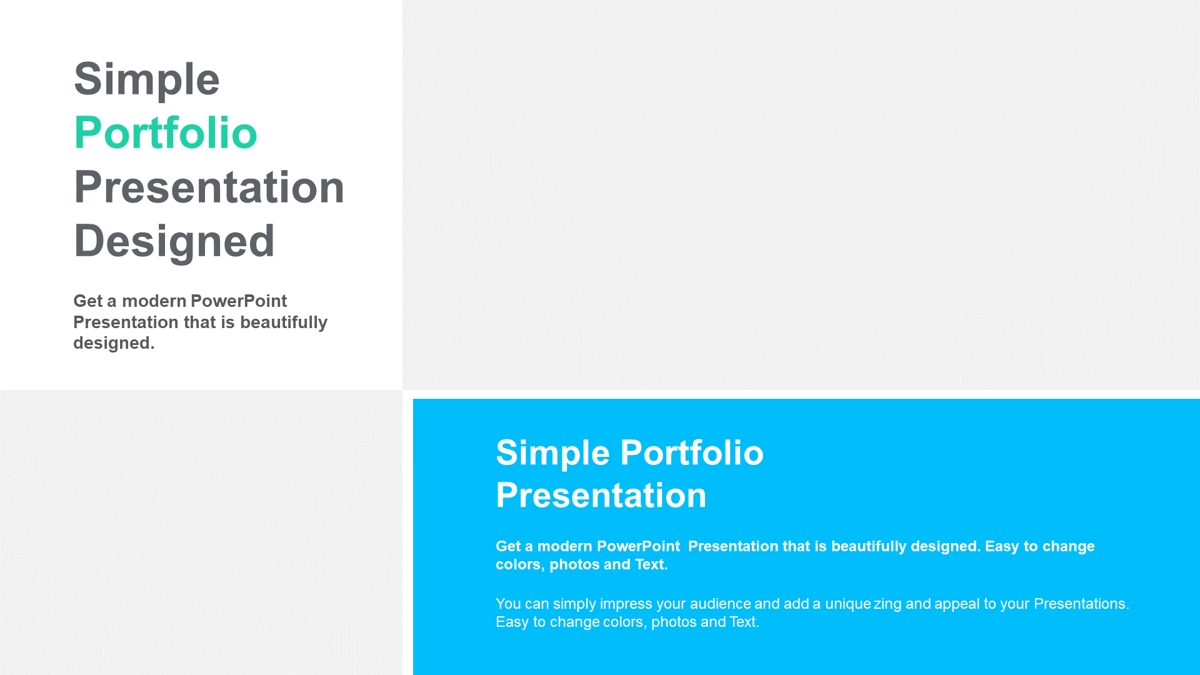 Simple Portfolio Presentation Designed

Get a modern PowerPoint Presentation that is beautifully designed.

Simple Portfolio Presentation

Get a modern PowerPoint  Presentation that is beautifully designed. Easy to change colors, photos and Text.

You can simply impress your audience and add a unique zing and appeal to your Presentations. Easy to change colors, photos and Text.